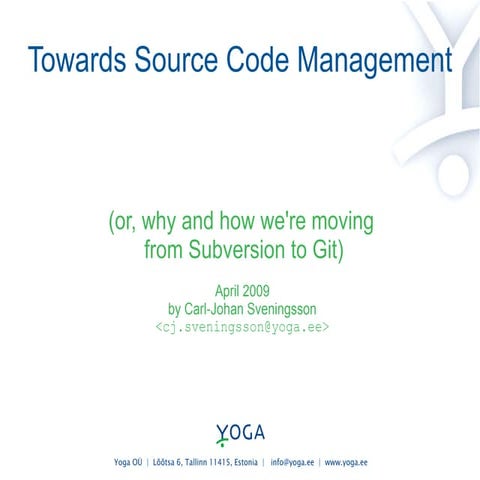 Towards Source Code Management

(or, why and how we're moving from Subversion to Git)

April 2009
by Carl-Johan Sveningsson
<cj.sveningsson@yoga.ee>

YOGA

Yoga OÜ | Lõõtsa 6, Tallinn 11415, Estonia | info@yoga.ee | www.yoga.ee